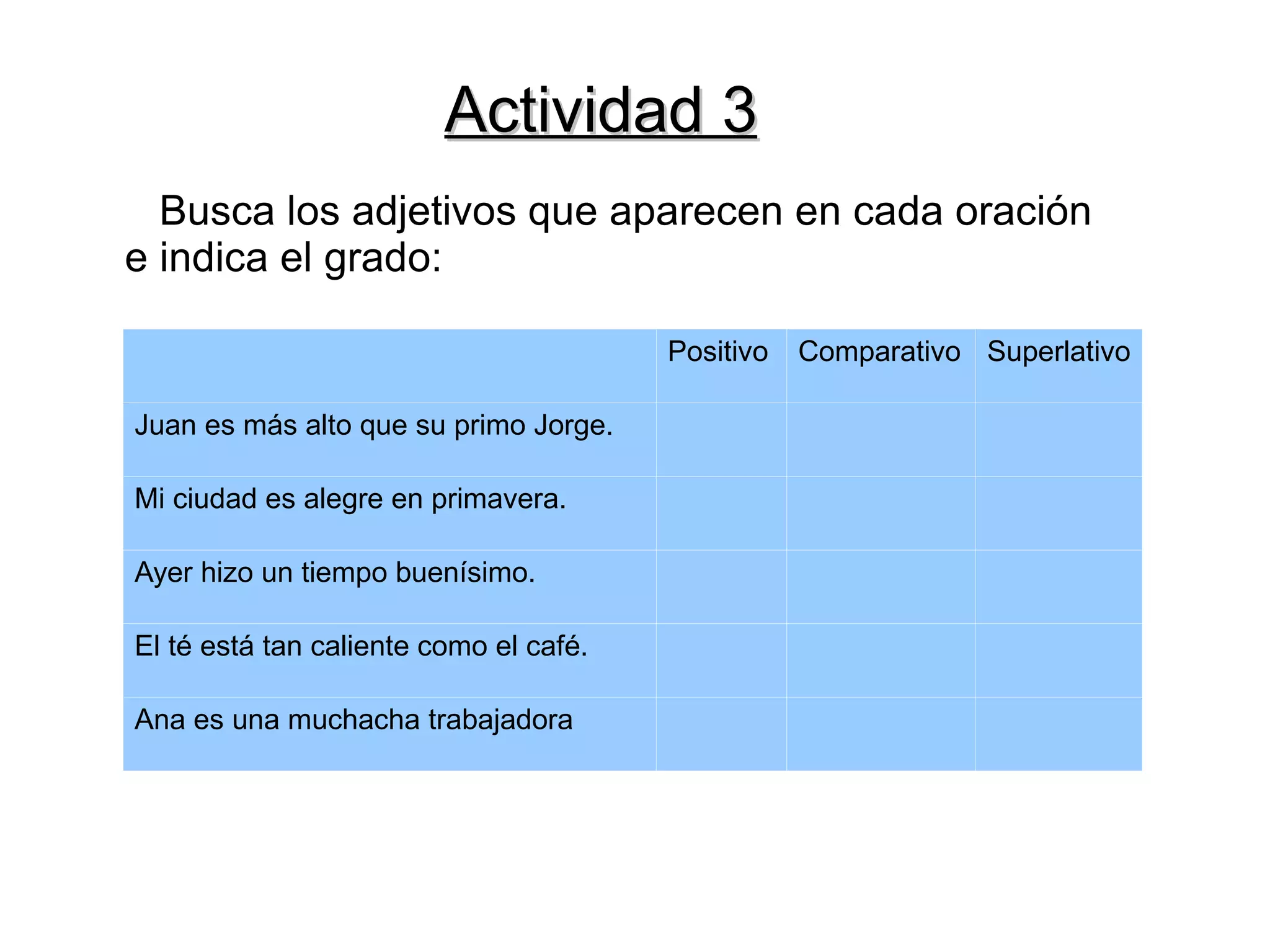 Actividad 3

Busca los adjetivos que aparecen en cada oración e indica el grado:

| | Positivo | Comparativo | Superlativo |
|---|---|---|---|
| Juan es más alto que su primo Jorge. | | | |
| Mi ciudad es alegre en primavera. | | | |
| Ayer hizo un tiempo buenísimo. | | | |
| El té está tan caliente como el café. | | | |
| Ana es una muchacha trabajadora | | | |